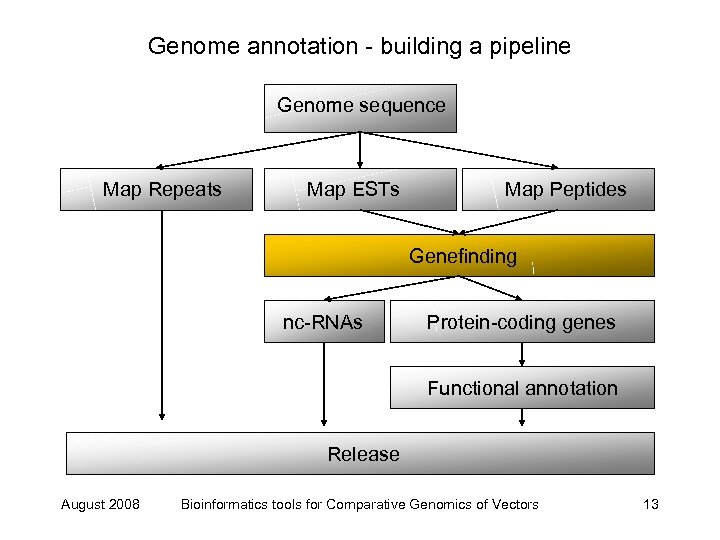 Genome annotation - building a pipeline

Genome sequence

Map Repeats

Map ESTs

Map Peptides

Genefinding

nc-RNAs

Protein-coding genes

Functional annotation

Release

August 2008

Bioinformatics tools for Comparative Genomics of Vectors

13